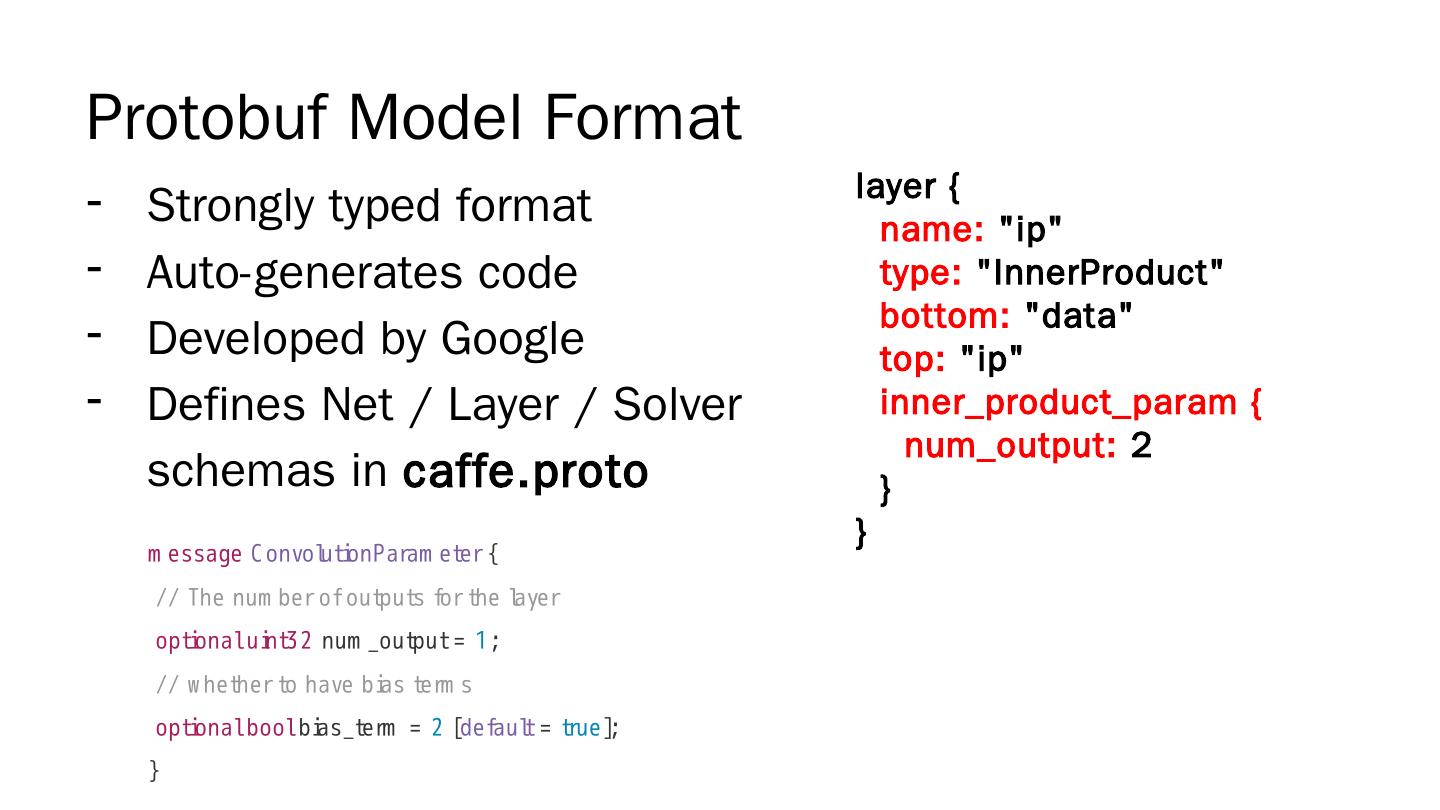 Protobuf Model Format

- Strongly typed format
- Auto-generates code
- Developed by Google
- Defines Net / Layer / Solver schemas in caffe.proto

message ConvolutionParameter {
// The number of outputs for the layer
optional uint32 num_output = 1;
// whether to have bias terms
optional bool bias_term = 2 [default = true];
}

layer {
name: "ip"
type: "InnerProduct"
bottom: "data"
top: "ip"
inner_product_param {
num_output: 2
}
}